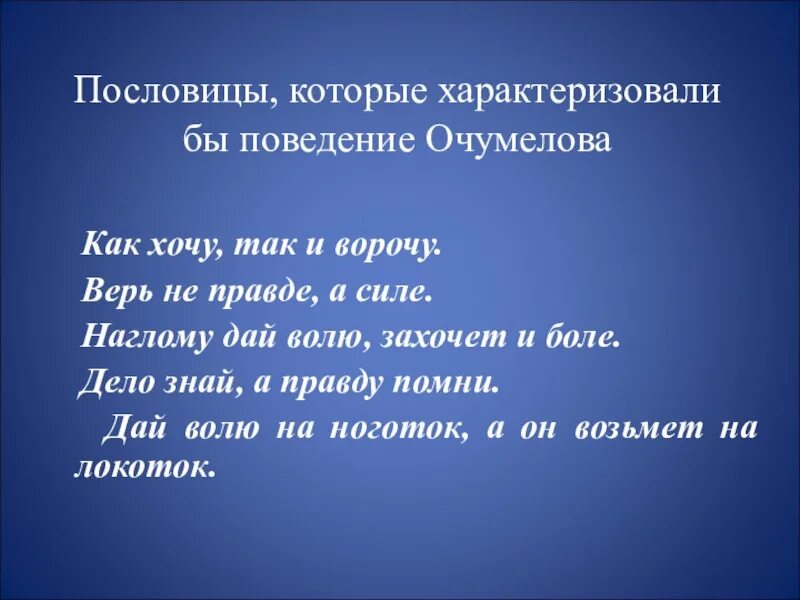 Пословицы, которые характеризовали бы поведение Очумелова

Как хочу, так и ворочу.
Верь не правде, а силе.
Наглому дай волю, захочет и боле.
Дело знай, а правду помни.
Дай волю на ноготок, а он возьмет на локоток.